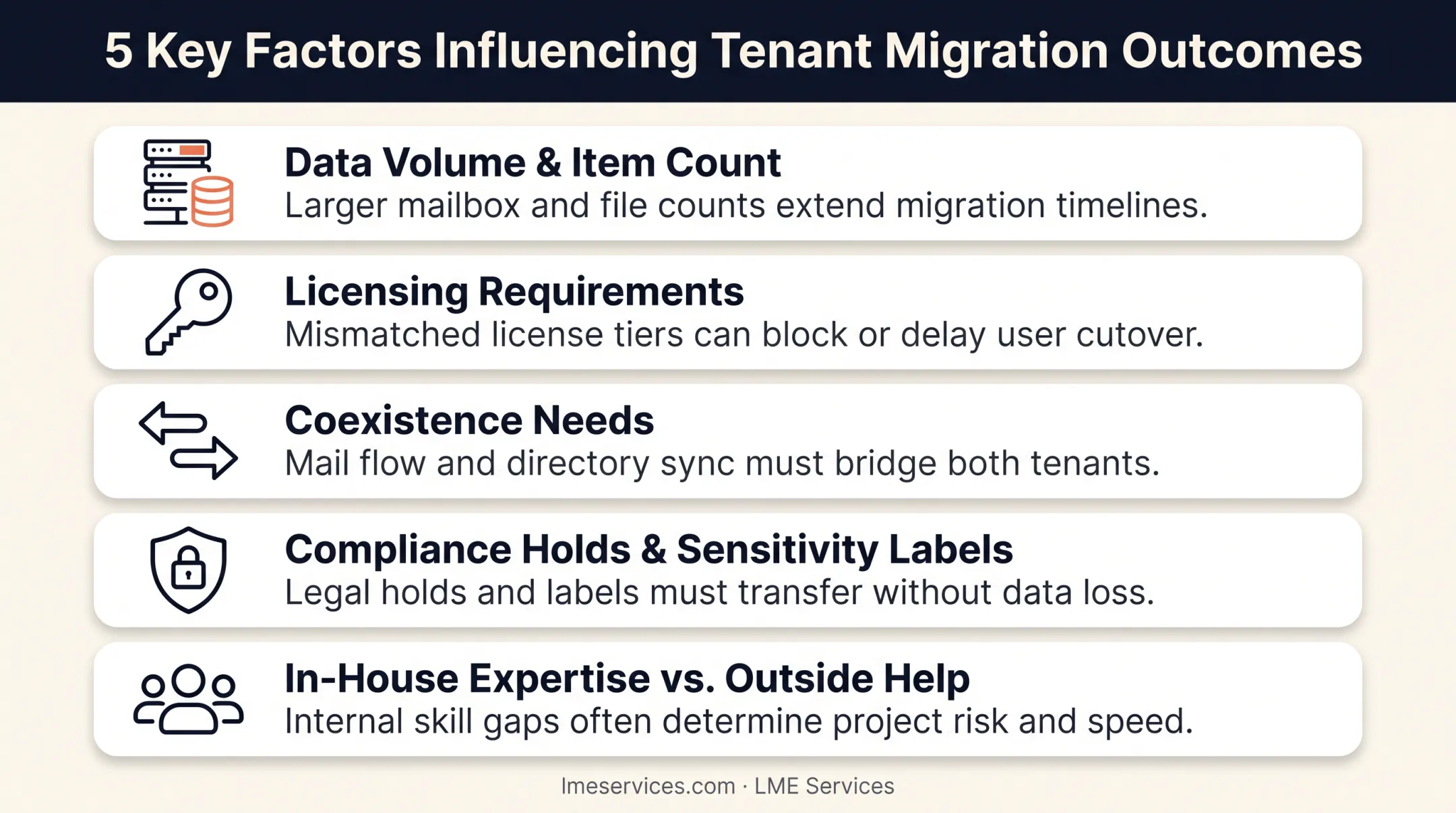 5 Key Factors Influencing Tenant Migration Outcomes

Data Volume & Item Count
Larger mailbox and file counts extend migration timelines.

Licensing Requirements
Mismatched license tiers can block or delay user cutover.

Coexistence Needs
Mail flow and directory sync must bridge both tenants.

Compliance Holds & Sensitivity Labels
Legal holds and labels must transfer without data loss.

In-House Expertise vs. Outside Help
Internal skill gaps often determine project risk and speed.

lmeservices.com · LME Services